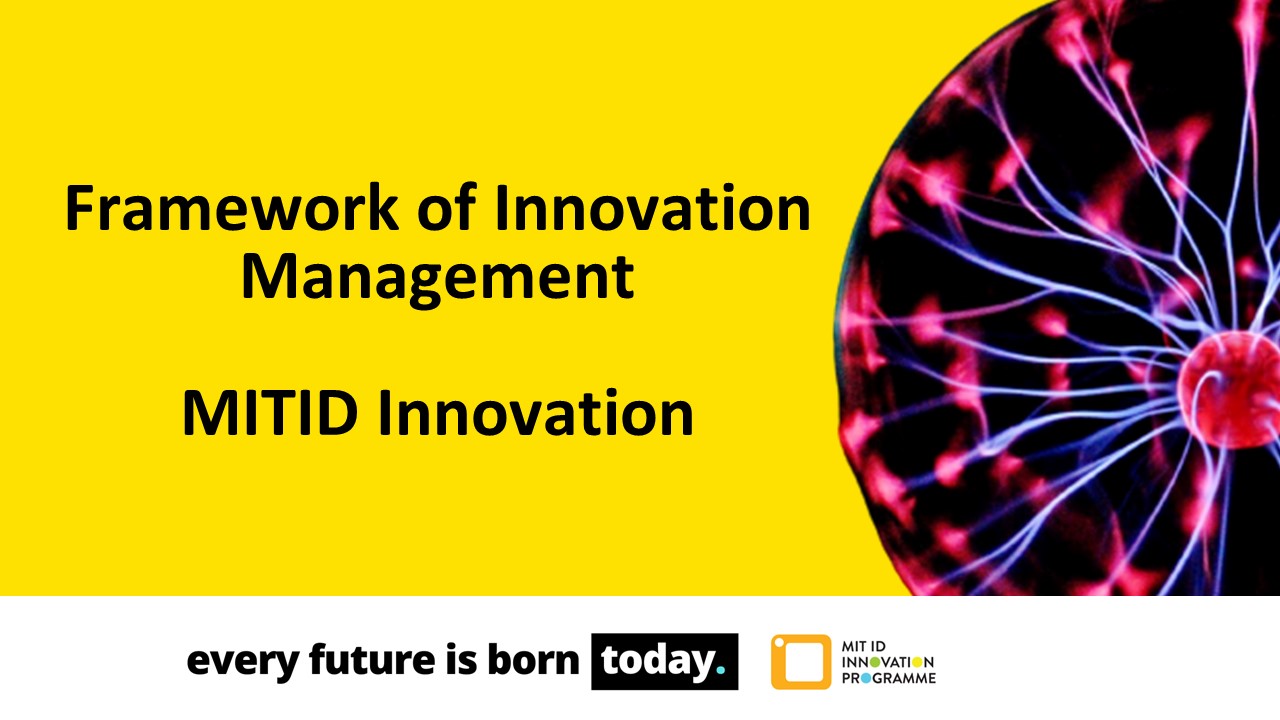 Framework of Innovation Management

MITID Innovation

every future is born today.

MIT ID INNOVATION PROGRAMME